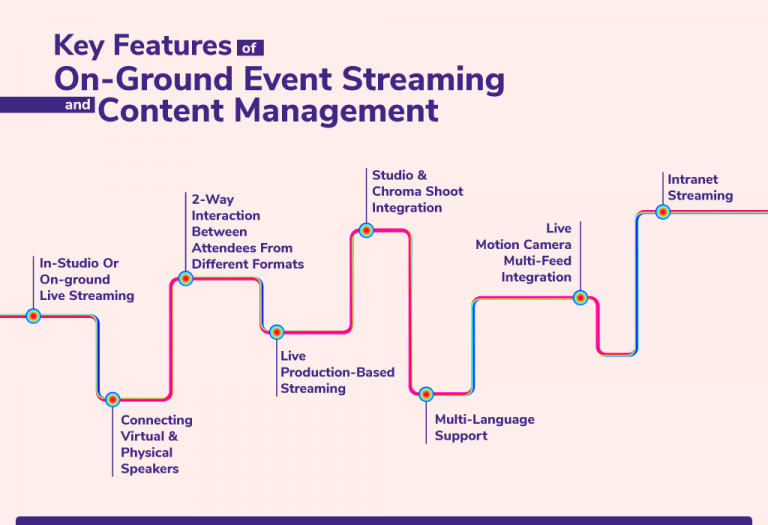 Key Features of
On-Ground Event Streaming
and Content Management

In-Studio Or On-ground Live Streaming

Connecting Virtual & Physical Speakers

2-Way Interaction Between Attendees From Different Formats

Live Production-Based Streaming

Studio & Chroma Shoot Integration

Multi-Language Support

Live Motion Camera Multi-Feed Integration

Intranet Streaming